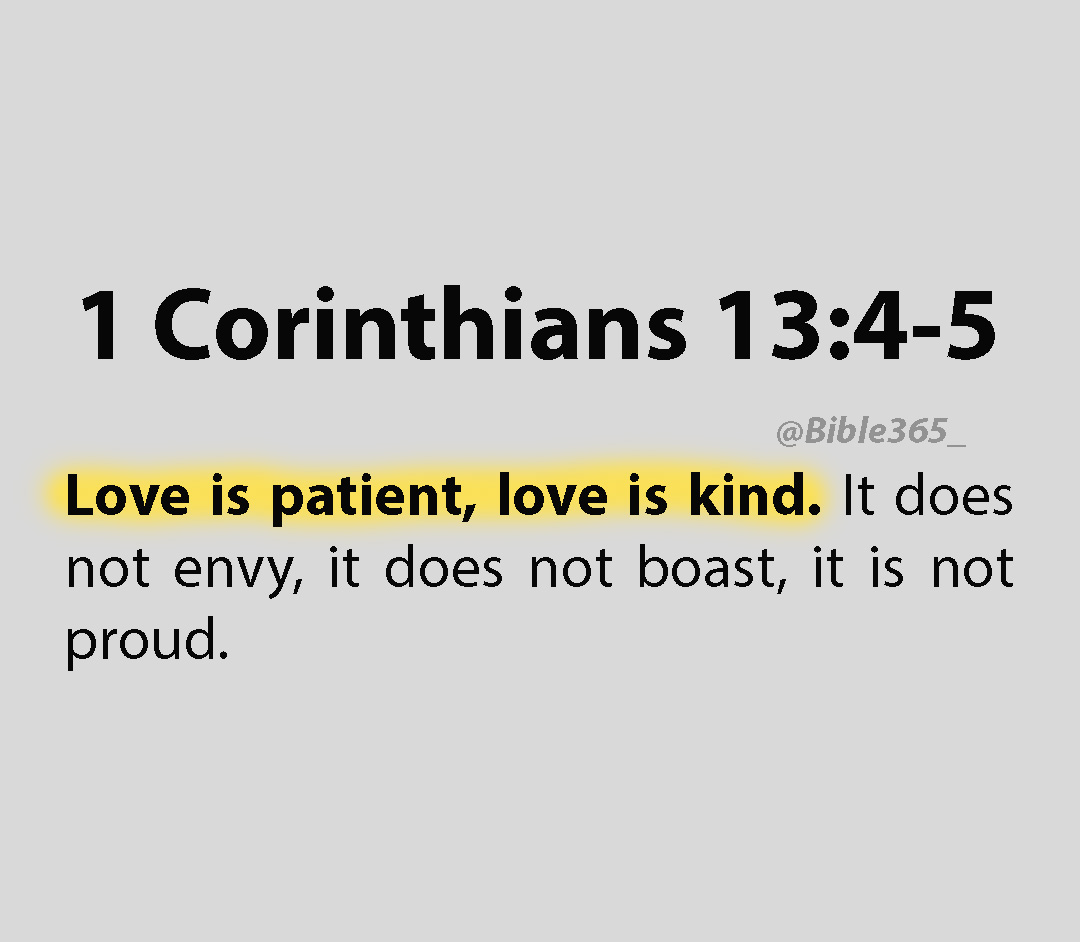 1 Corinthians 13:4-5

@Bible365_

Love is patient, love is kind. It does not envy, it does not boast, it is not proud.